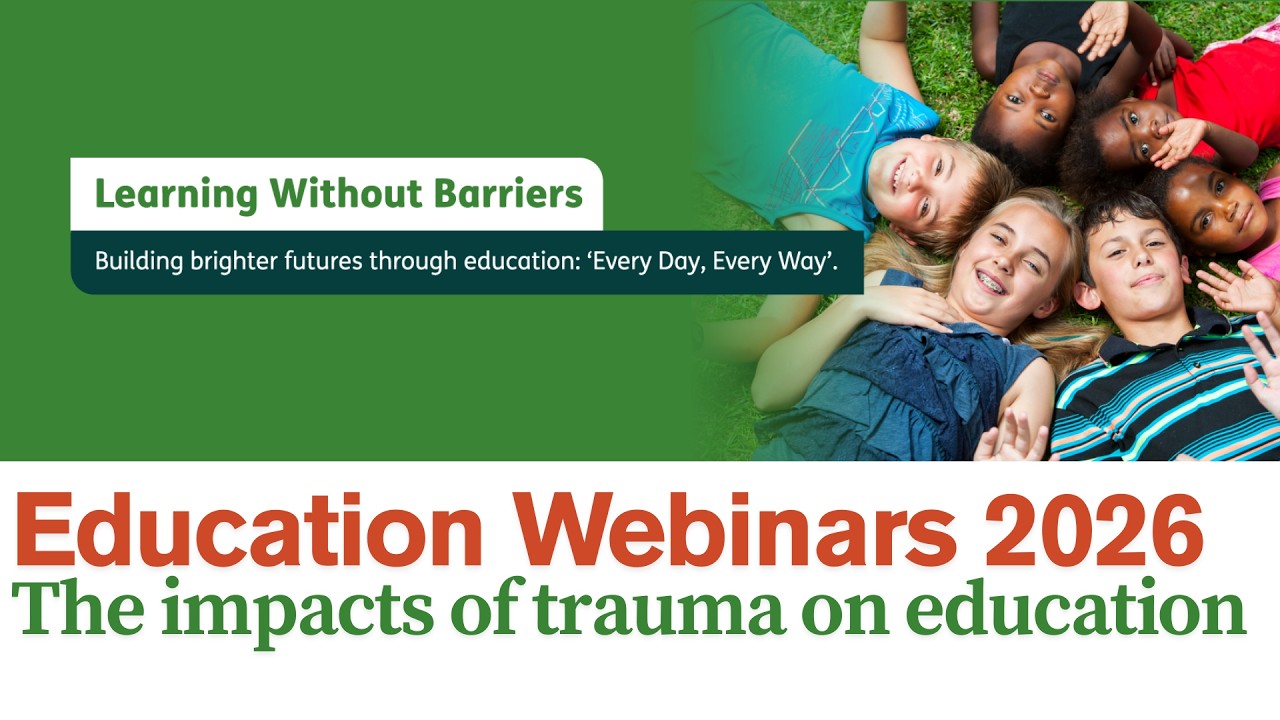 Learning Without Barriers

Building brighter futures through education: ‘Every Day, Every Way’.

Education Webinars 2026

The impacts of trauma on education